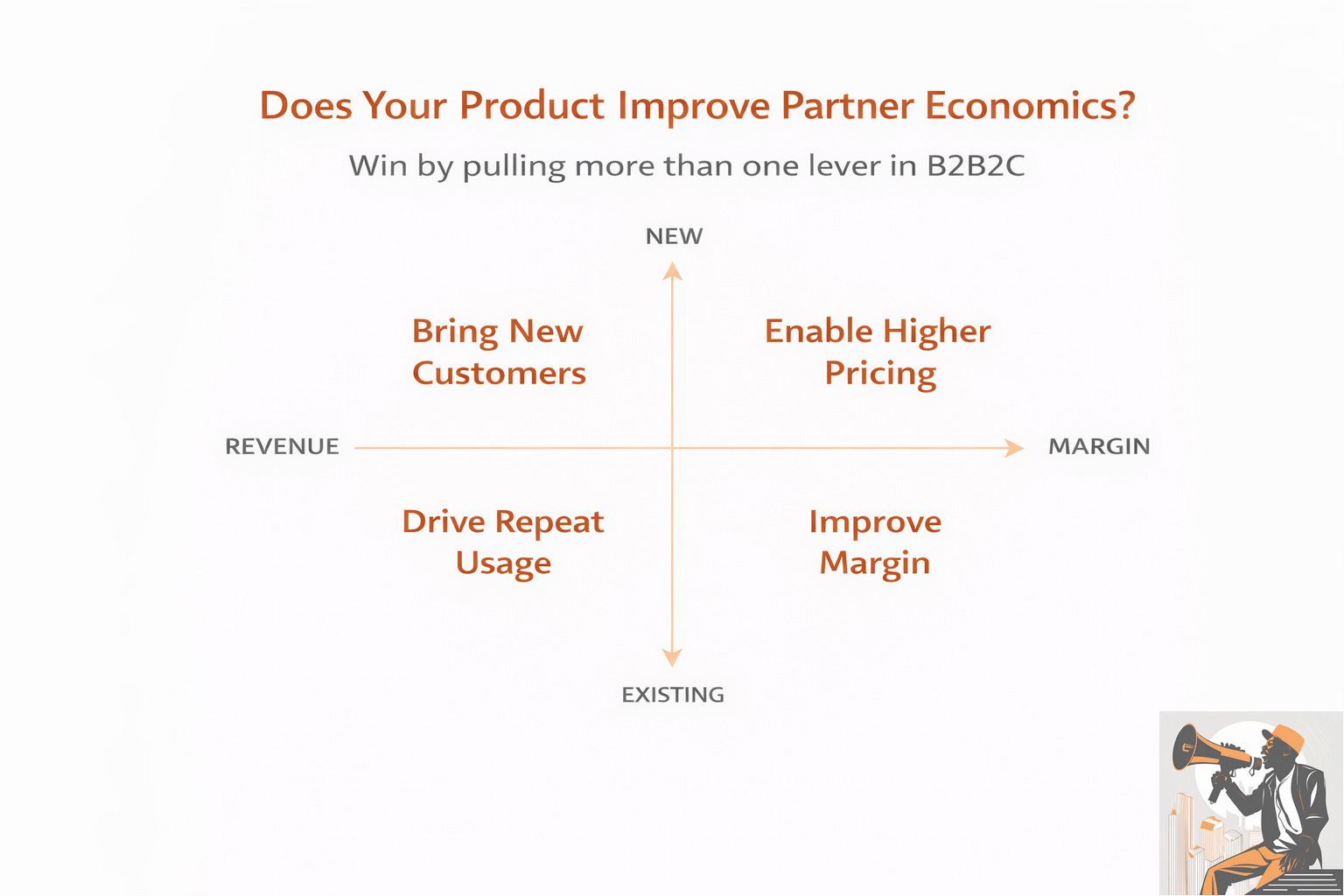 Does Your Product Improve Partner Economics?

Win by pulling more than one lever in B2B2C

NEW

Bring New Customers

Enable Higher Pricing

REVENUE

MARGIN

Drive Repeat Usage

Improve Margin

EXISTING